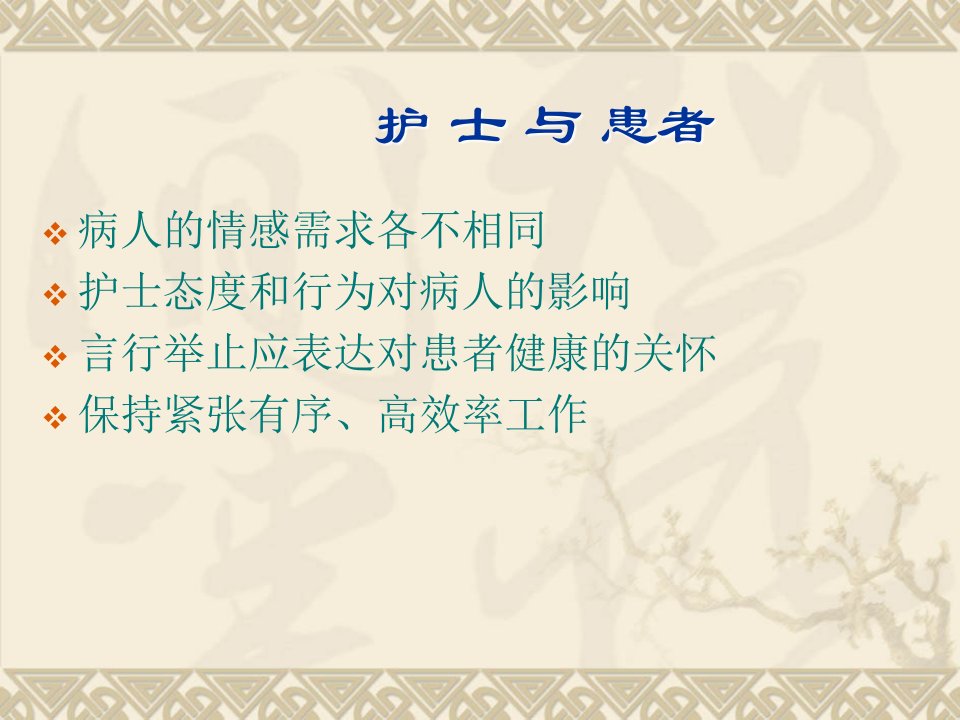 护士与患者

❖ 病人的情感需求各不相同
❖ 护士态度和行为对病人的影响
❖ 言行举止应表达对患者健康的关怀
❖ 保持紧张有序、高效率工作